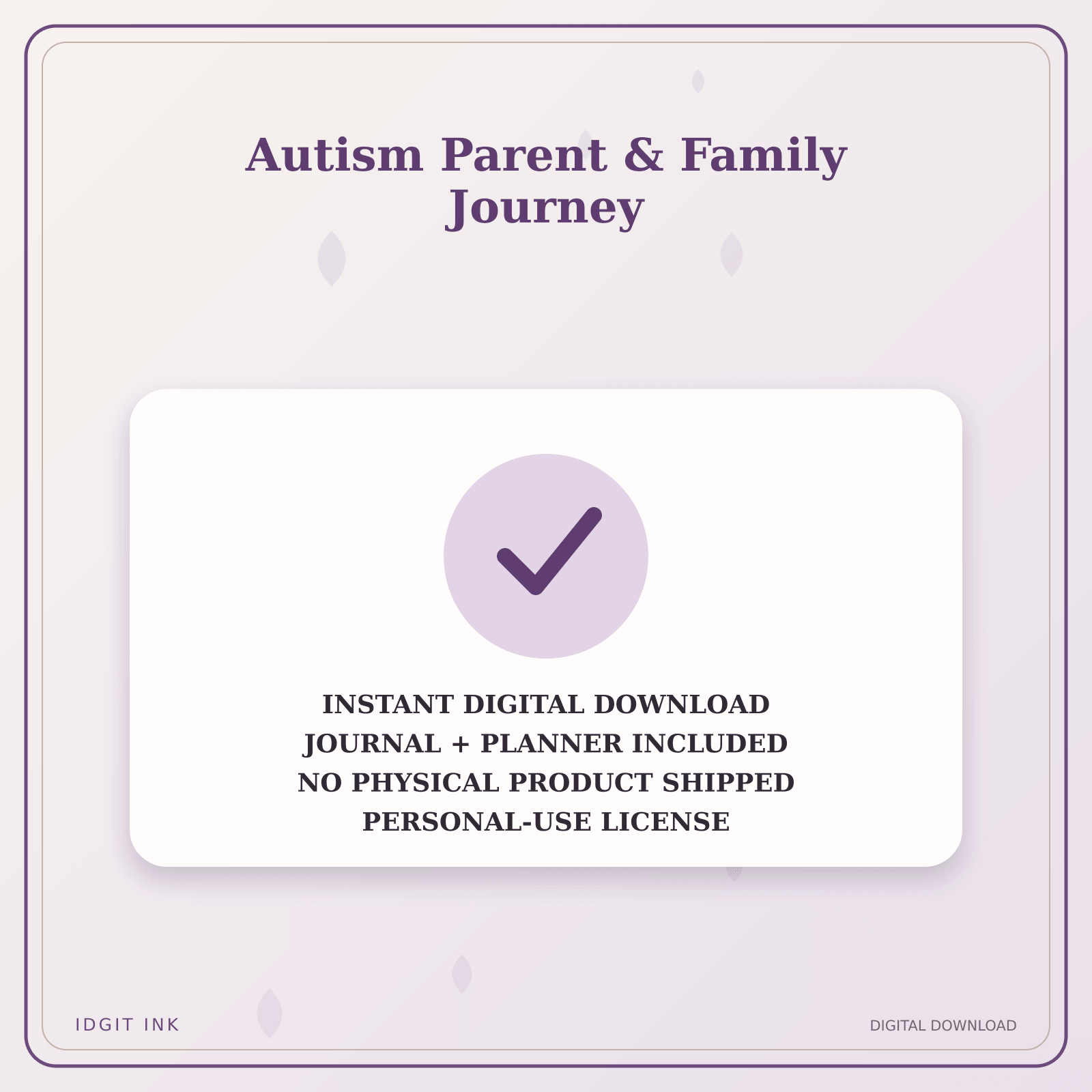 Autism Parent & Family Journey

INSTANT DIGITAL DOWNLOAD
JOURNAL + PLANNER INCLUDED
NO PHYSICAL PRODUCT SHIPPED
PERSONAL-USE LICENSE

IDGIT INK

DIGITAL DOWNLOAD